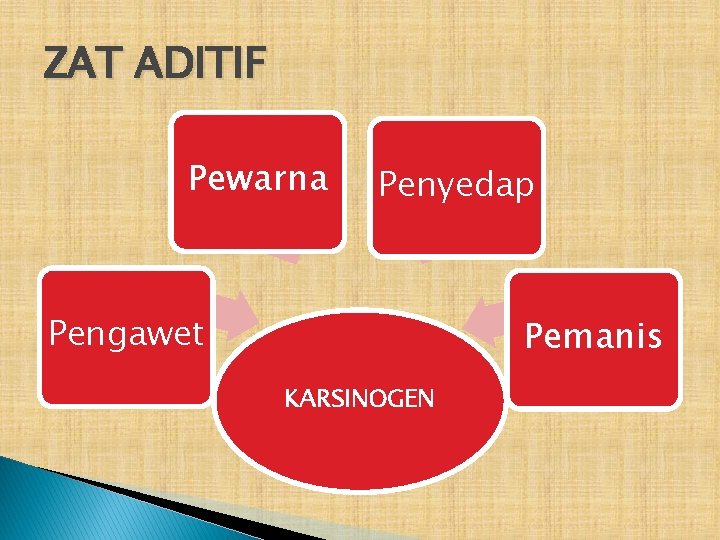 ZAT ADITIF

Pewarna

Penyedap

Pengawet

Pemanis

KARSINOGEN